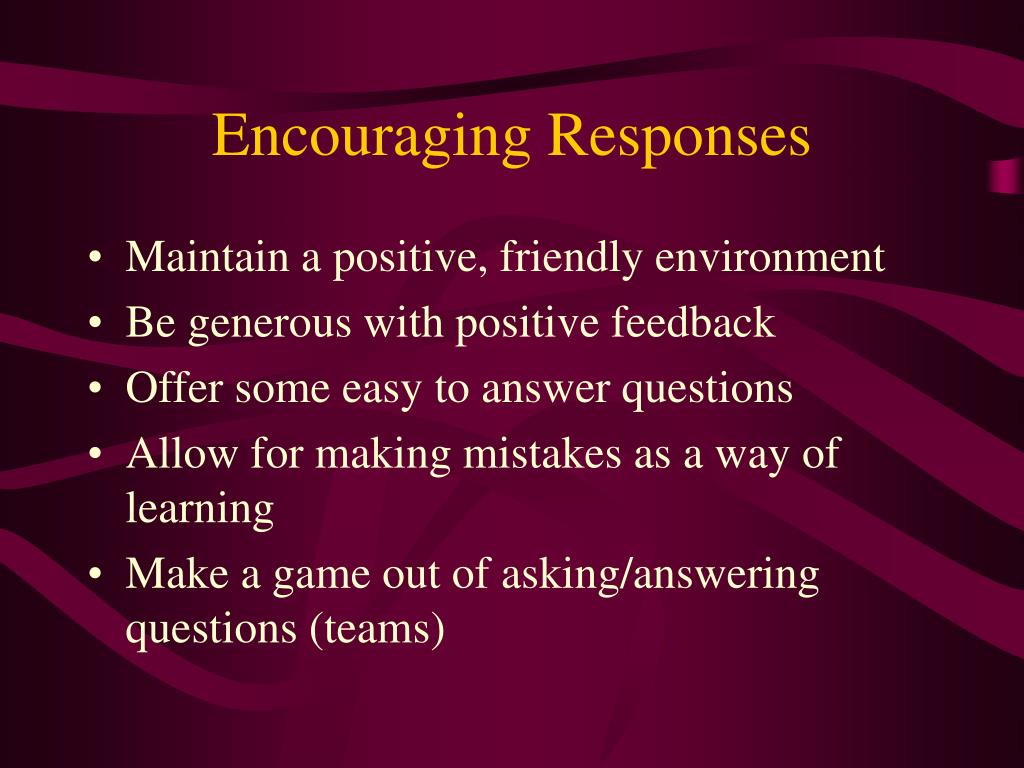 Encouraging Responses

• Maintain a positive, friendly environment
• Be generous with positive feedback
• Offer some easy to answer questions
• Allow for making mistakes as a way of learning
• Make a game out of asking/answering questions (teams)